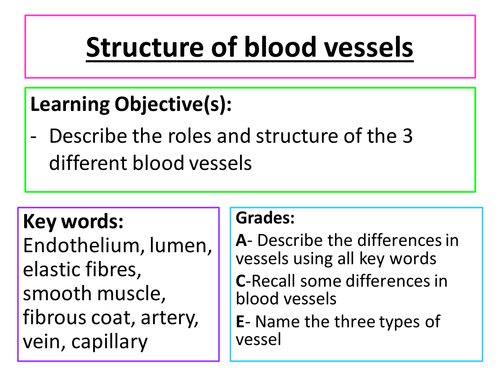 Structure of blood vessels

Learning Objective(s):

- Describe the roles and structure of the 3 different blood vessels

Key words:
Endothelium, lumen, elastic fibres, smooth muscle, fibrous coat, artery, vein, capillary

Grades:

A- Describe the differences in vessels using all key words

C-Recall some differences in blood vessels

E- Name the three types of vessel